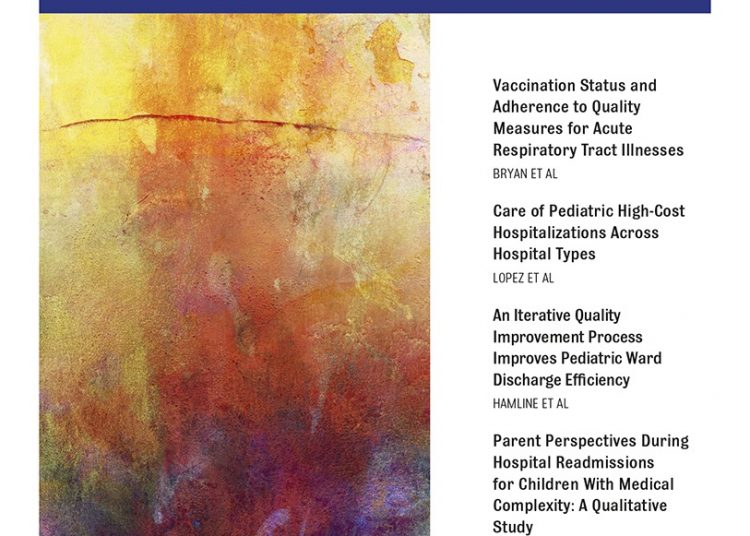 Vaccination Status and Adherence to Quality Measures for Acute Respiratory Tract Illnesses
BRYAN ET AL

Care of Pediatric High-Cost Hospitalizations Across Hospital Types
LOPEZ ET AL

An Iterative Quality Improvement Process Improves Pediatric Ward Discharge Efficiency
HAMLINE ET AL

Parent Perspectives During Hospital Readmissions for Children With Medical Complexity: A Qualitative Study